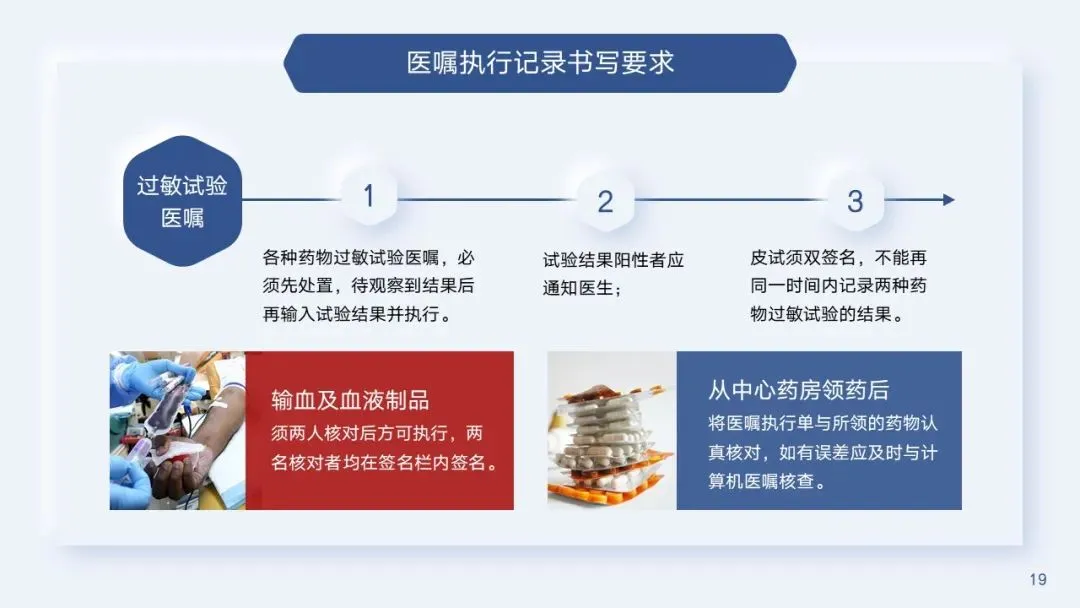 医嘱执行记录书写要求

过敏试验医嘱

1

各种药物过敏试验医嘱，必须先处置，待观察到结果后再输入试验结果并执行。

2

试验结果阳性者应通知医生；

3

皮试须双签名，不能再同一时间内记录两种药物过敏试验的结果。

输血及血液制品

须两人核对后方可执行，两名核对者均在签名栏内签名。

从中心药房领药后

将医嘱执行单与所领的药物认真核对，如有误差应及时与计算机医嘱核查。

19